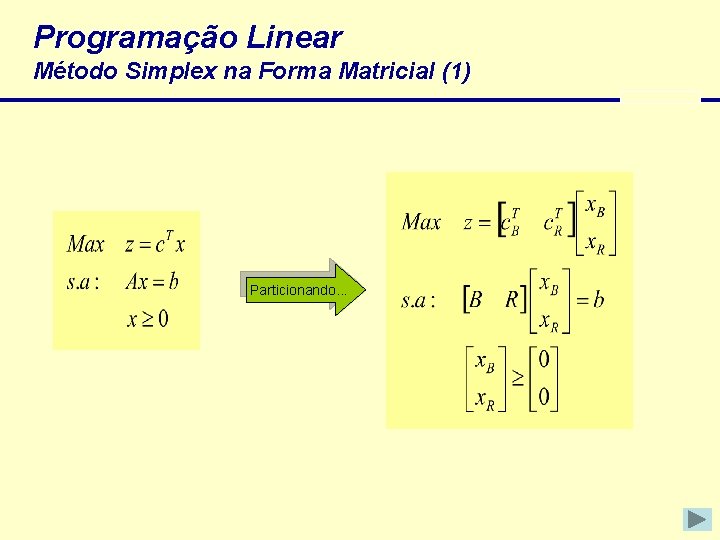 Programação Linear
Método Simplex na Forma Matricial (1)

$Max \quad z = c^T x$
$s.a: \quad Ax = b$
$x \geq 0$

Particionando...

$Max \quad z = \begin{bmatrix} c_B^T & c_R^T \end{bmatrix} \begin{bmatrix} x_B \\ x_R \end{bmatrix}$

$s.a: \quad \begin{bmatrix} B & R \end{bmatrix} \begin{bmatrix} x_B \\ x_R \end{bmatrix} = b$

$\begin{bmatrix} x_B \\ x_R \end{bmatrix} \geq \begin{bmatrix} 0 \\ 0 \end{bmatrix}$